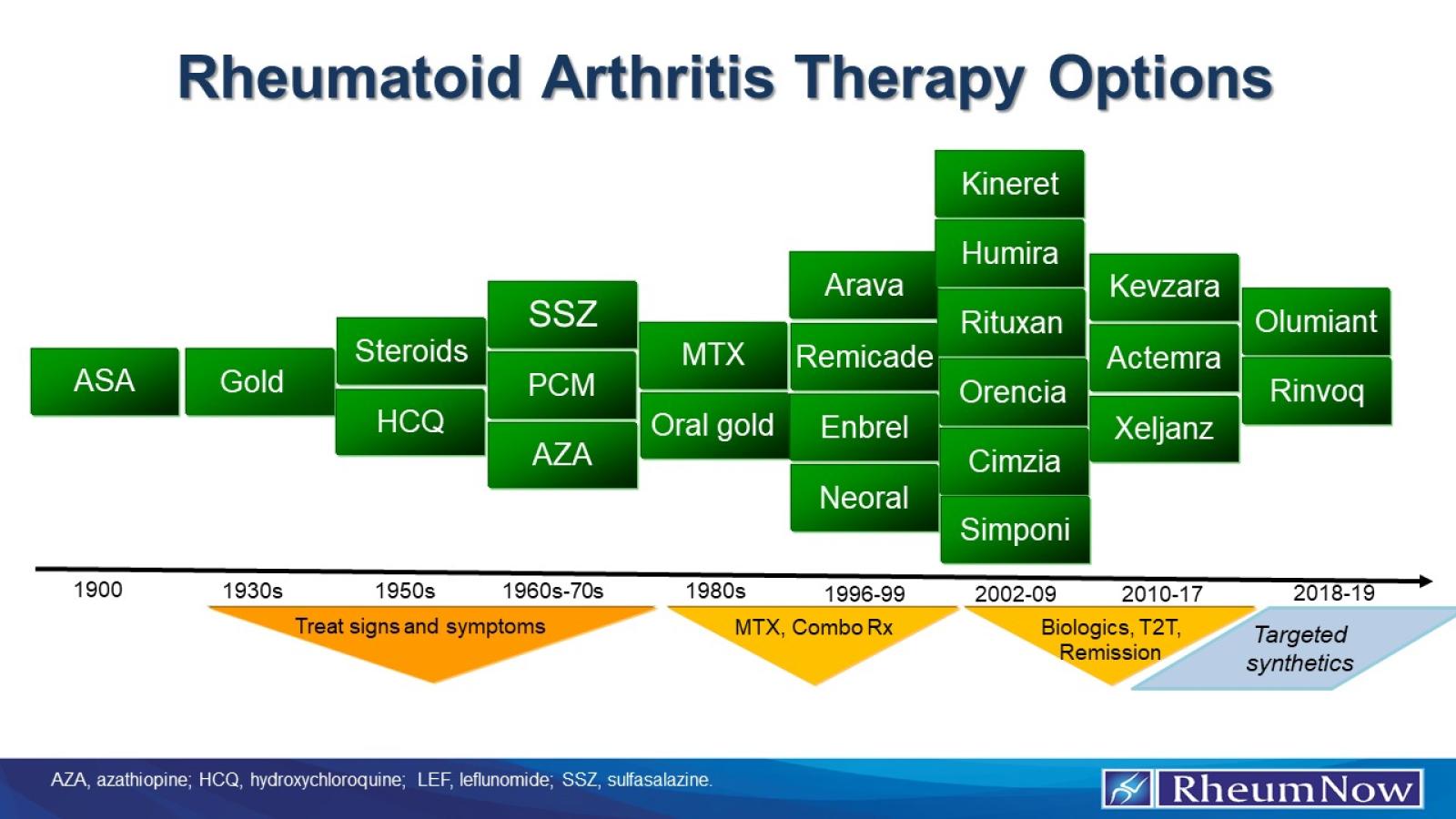 Rheumatoid Arthritis Therapy Options

ASA

Gold

Steroids
HCQ

SSZ
PCM
AZA

MTX
Oral gold

Arava
Remicade
Enbrel
Neoral

Kineret
Humira
Rituxan
Orencia
Cimzia
Simponi

Kevzara
Actemra
Xeljanz

Olumiant
Rinvoq

1900 1930s 1950s 1960s-70s 1980s 1996-99 2002-09 2010-17 2018-19

Treat signs and symptoms

MTX, Combo Rx

Biologics, T2T, Remission

Targeted synthetics

AZA, azathiopine; HCQ, hydroxychloroquine; LEF, leflunomide; SSZ, sulfasalazine.

RheumNow